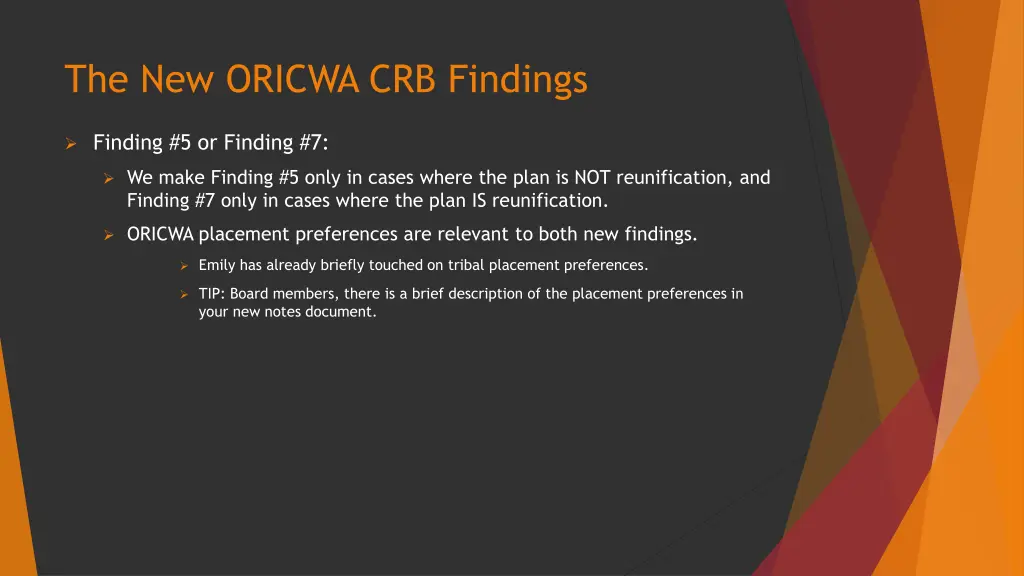 The New ORICWA CRB Findings

Finding #5 or Finding #7:

We make Finding #5 only in cases where the plan is NOT reunification, and Finding #7 only in cases where the plan IS reunification.

ORICWA placement preferences are relevant to both new findings.

Emily has already briefly touched on tribal placement preferences.

TIP: Board members, there is a brief description of the placement preferences in your new notes document.